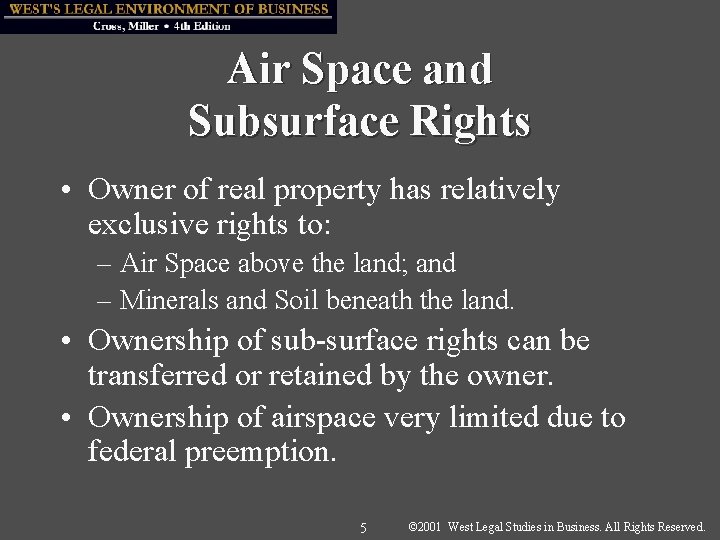 WEST'S LEGAL ENVIRONMENT OF BUSINESS
Cross, Miller • 4th Edition

Air Space and Subsurface Rights

• Owner of real property has relatively exclusive rights to:
– Air Space above the land; and
– Minerals and Soil beneath the land.
• Ownership of sub-surface rights can be transferred or retained by the owner.
• Ownership of airspace very limited due to federal preemption.

5 ©2001 West Legal Studies in Business. All Rights Reserved.